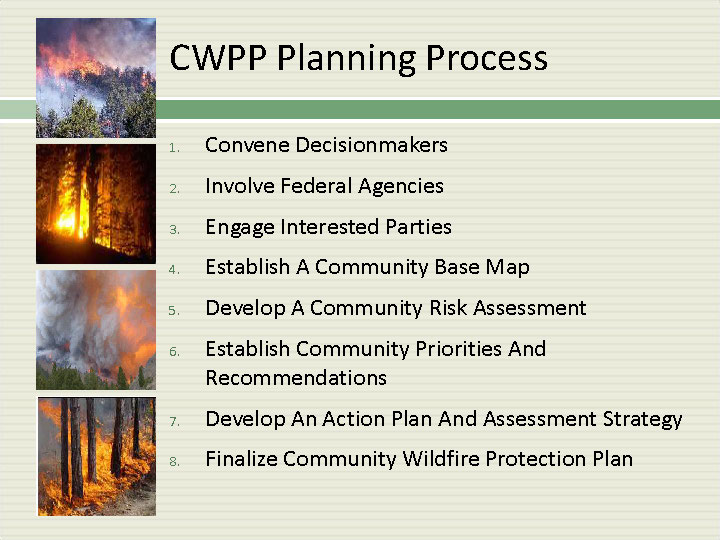 CWPP Planning Process

1. Convene Decisionmakers
2. Involve Federal Agencies
3. Engage Interested Parties
4. Establish A Community Base Map
5. Develop A Community Risk Assessment
6. Establish Community Priorities And Recommendations
7. Develop An Action Plan And Assessment Strategy
8. Finalize Community Wildfire Protection Plan